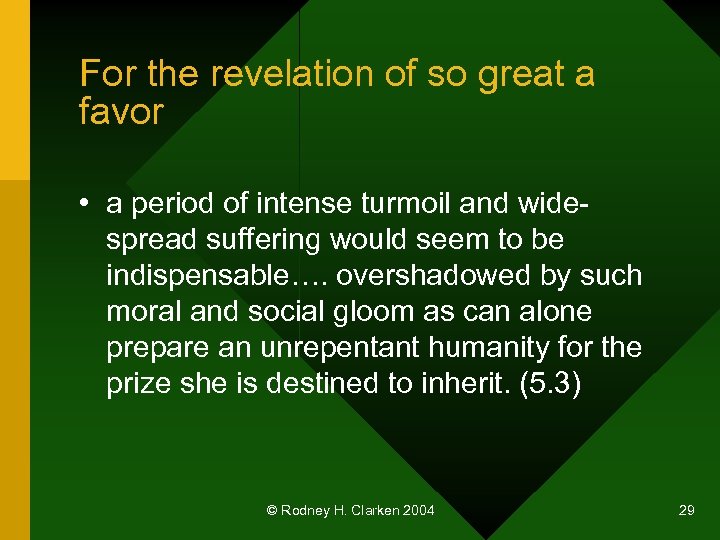 For the revelation of so great a favor

• a period of intense turmoil and wide-spread suffering would seem to be indispensable…. overshadowed by such moral and social gloom as can alone prepare an unrepentant humanity for the prize she is destined to inherit. (5.3)

© Rodney H. Clarken 2004

29